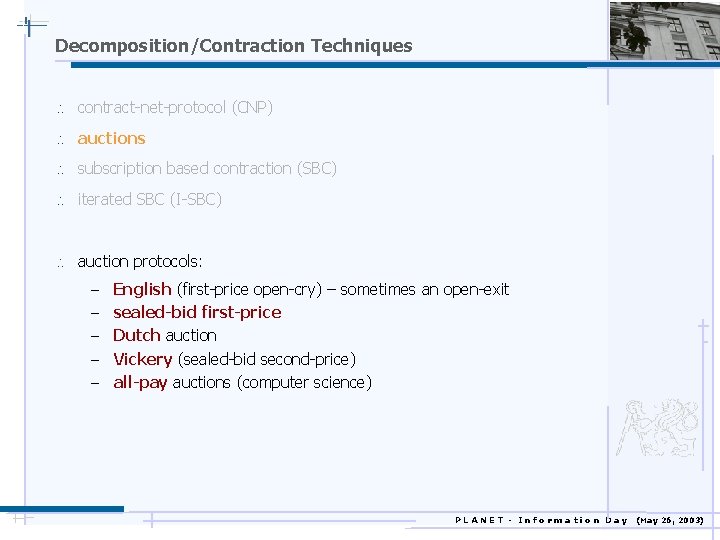 Decomposition/Contraction Techniques

.: contract-net-protocol (CNP)

.: auctions

.: subscription based contraction (SBC)

.: iterated SBC (I-SBC)

.: auction protocols:

– English (first-price open-cry) – sometimes an open-exit
– sealed-bid first-price
– Dutch auction
– Vickery (sealed-bid second-price)
– all-pay auctions (computer science)

PLANET - Information Day (May 26, 2003)